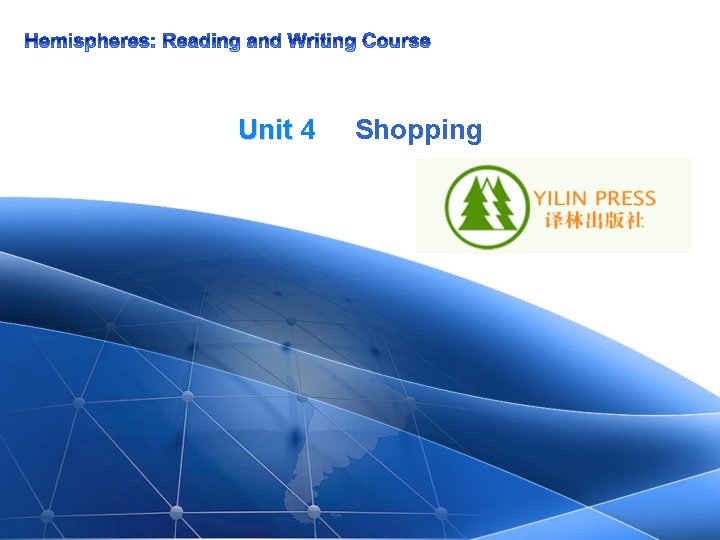 Hemispheres: Reading and Writing Course

Unit 4 Shopping

YILIN PRESS
译林出版社